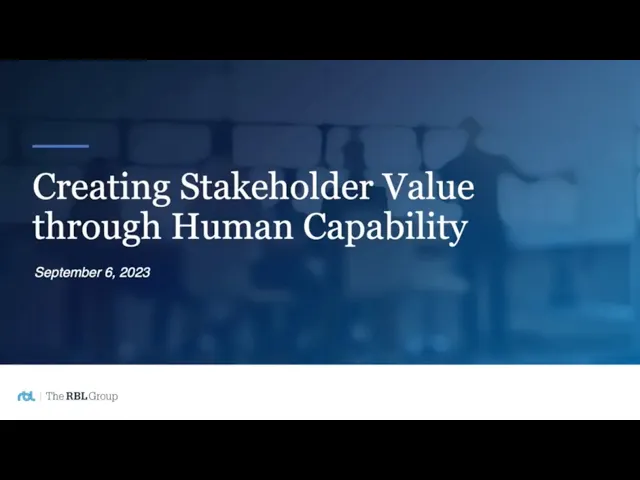 Creating Stakeholder Value through Human Capability

September 6, 2023

rbl | The RBL Group